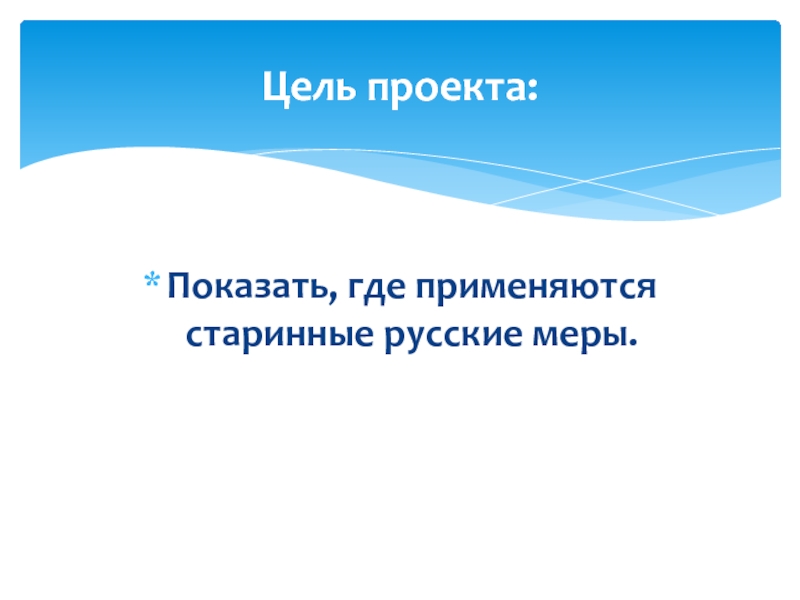 Цель проекта:

* Показать, где применяются старинные русские меры.